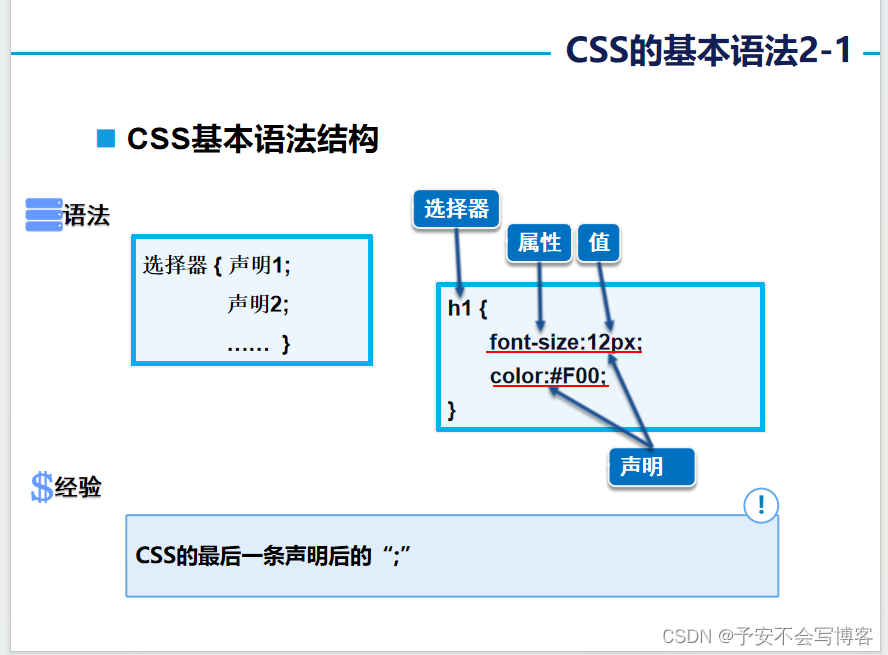 CSS的基本语法2-1

CSS基本语法结构

语法

选择器 { 声明1;
声明2;
…… }

选择器

属性

值

h1 {
font-size:12px;
color:#F00;
}

声明

经验

!

CSS的最后一条声明后的“;”

CSDN @予安不会写博客